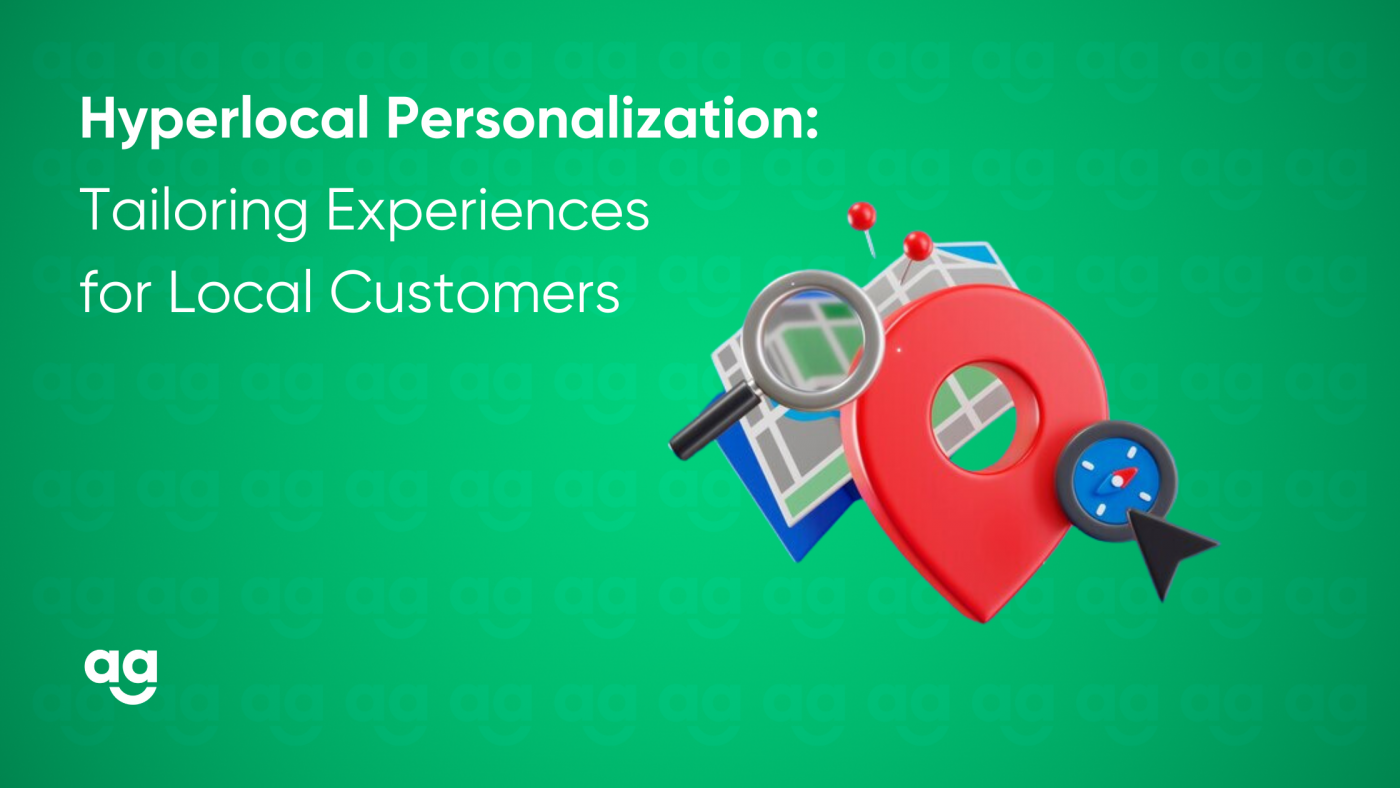 Hyperlocal Personalization:
Tailoring Experiences for Local Customers

ag